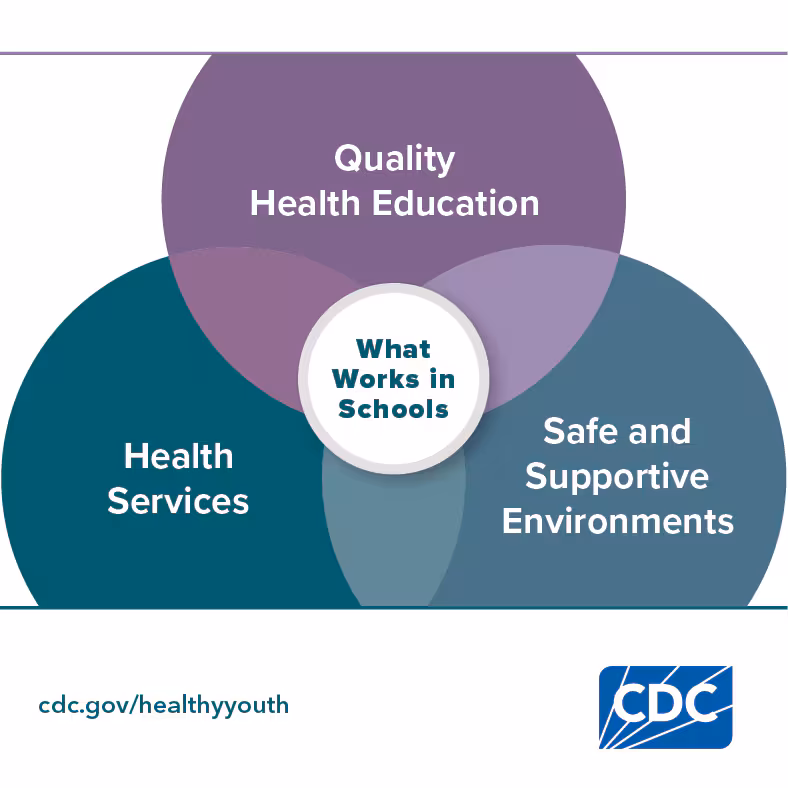 Quality Health Education

What Works in Schools

Health Services

Safe and Supportive Environments

cdc.gov/healthyyouth

CDC